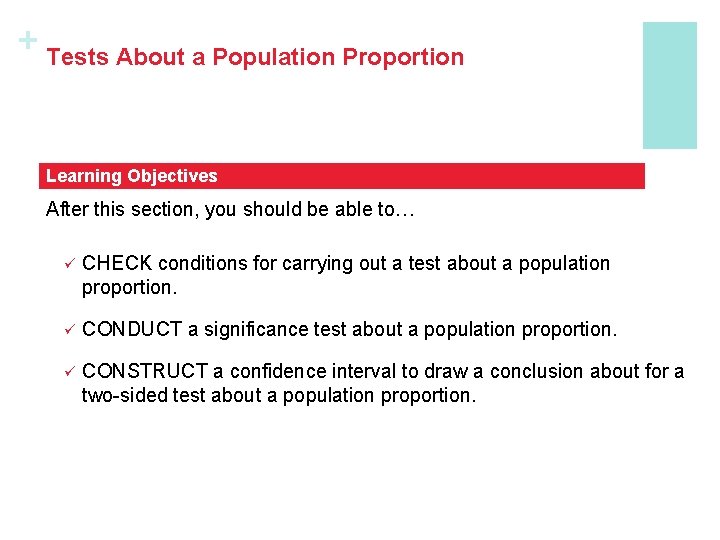 +
Tests About a Population Proportion

Learning Objectives

After this section, you should be able to…

✓ CHECK conditions for carrying out a test about a population proportion.

✓ CONDUCT a significance test about a population proportion.

✓ CONSTRUCT a confidence interval to draw a conclusion about for a two-sided test about a population proportion.